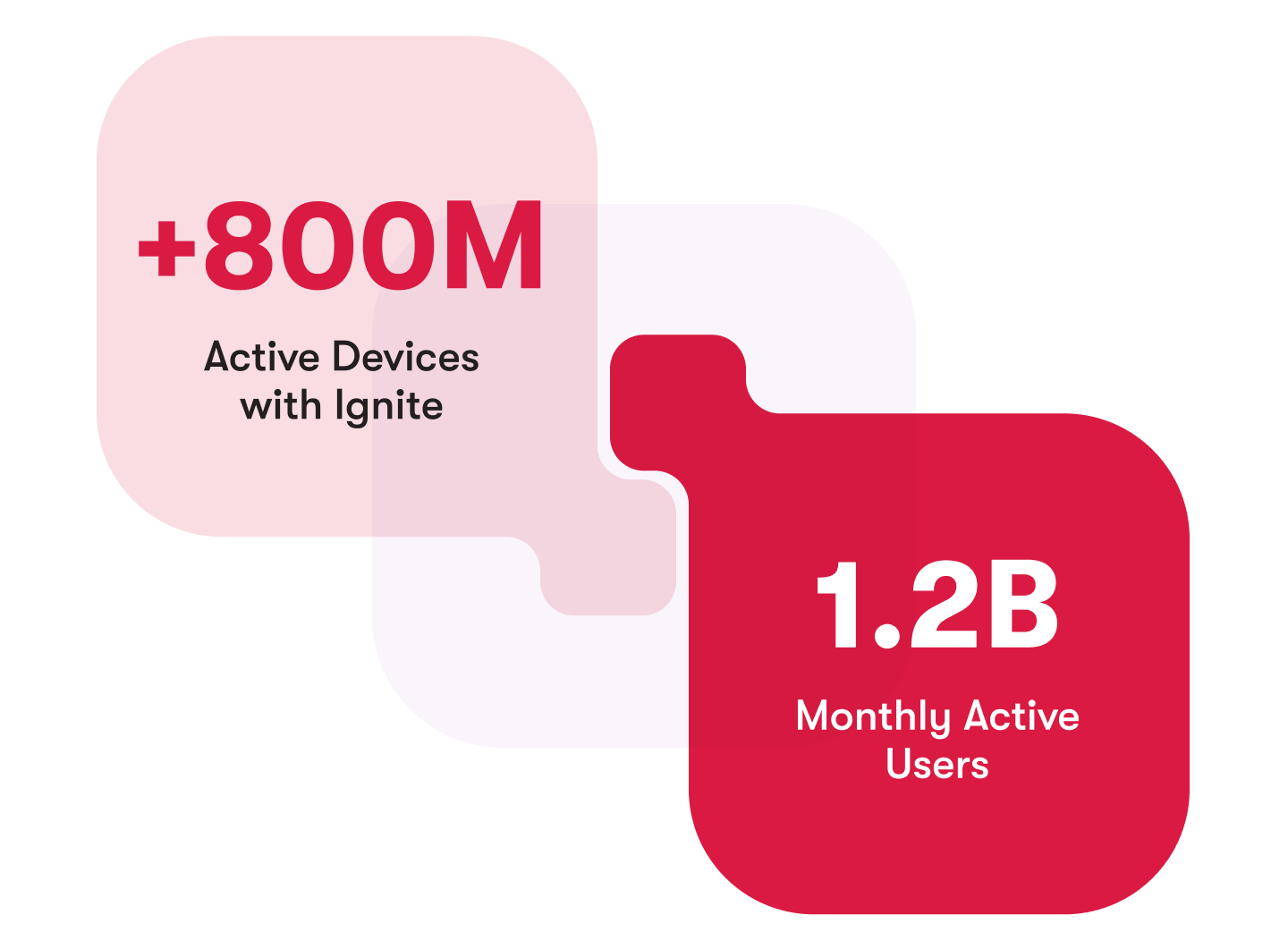 +800M

Active Devices with Ignite

1.2B

Monthly Active Users